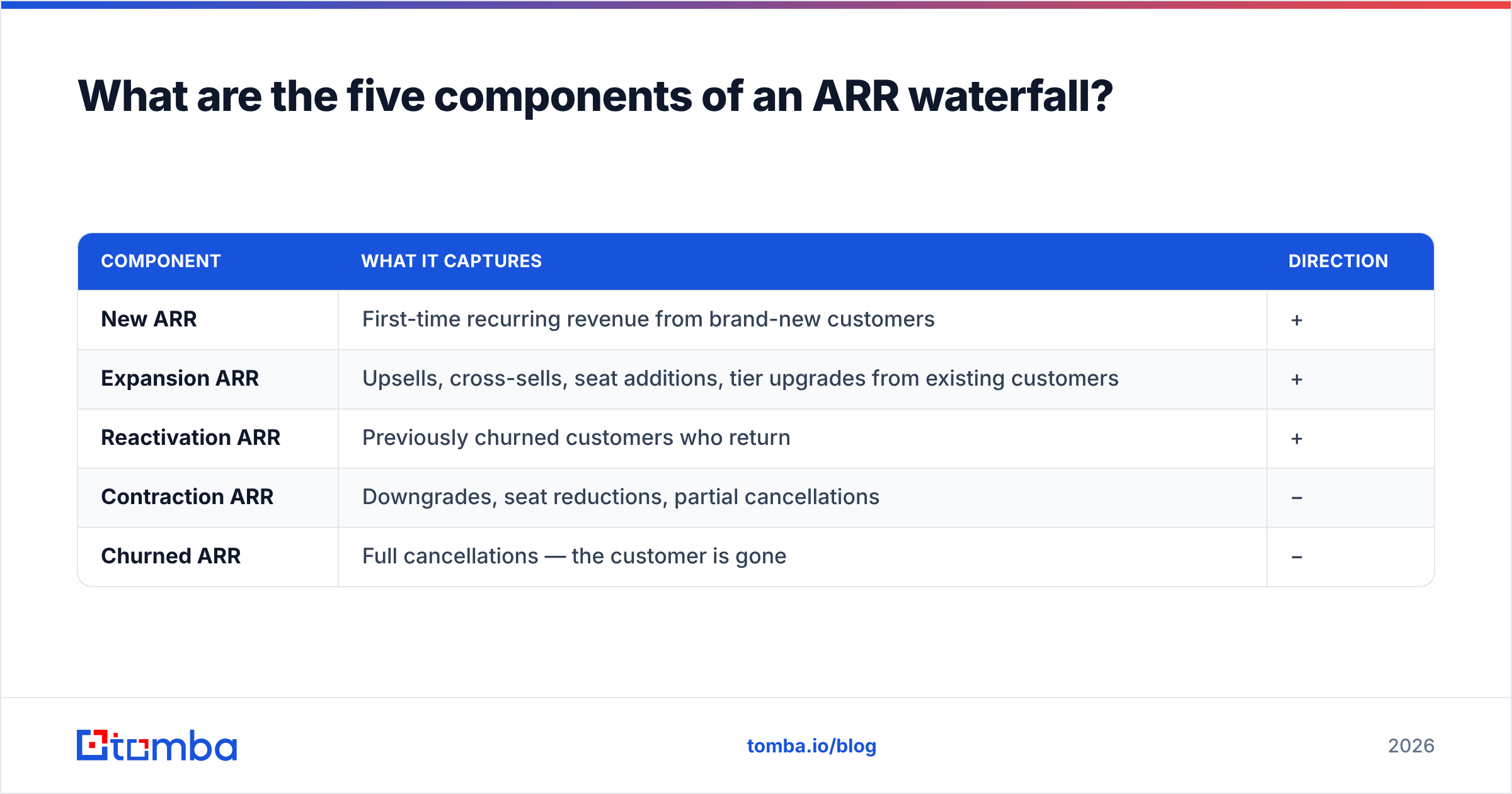 What are the five components of an ARR waterfall?

| COMPONENT | WHAT IT CAPTURES | DIRECTION |
|---|---|---|
| New ARR | First-time recurring revenue from brand-new customers | + |
| Expansion ARR | Upsells, cross-sells, seat additions, tier upgrades from existing customers | + |
| Reactivation ARR | Previously churned customers who return | + |
| Contraction ARR | Downgrades, seat reductions, partial cancellations | − |
| Churned ARR | Full cancellations — the customer is gone | − |

tomba

tomba.io/blog

2026